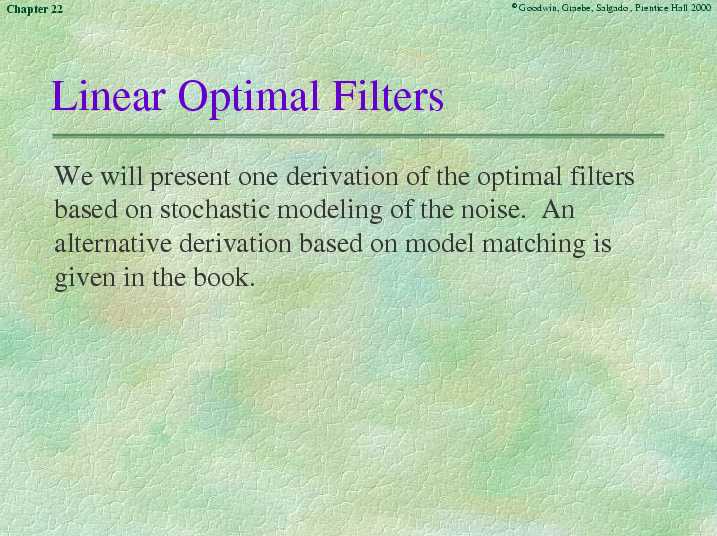 Chapter 22

©Goodwin, Graebe, Salgado, Prentice Hall 2000

Linear Optimal Filters

We will present one derivation of the optimal filters based on stochastic modeling of the noise. An alternative derivation based on model matching is given in the book.